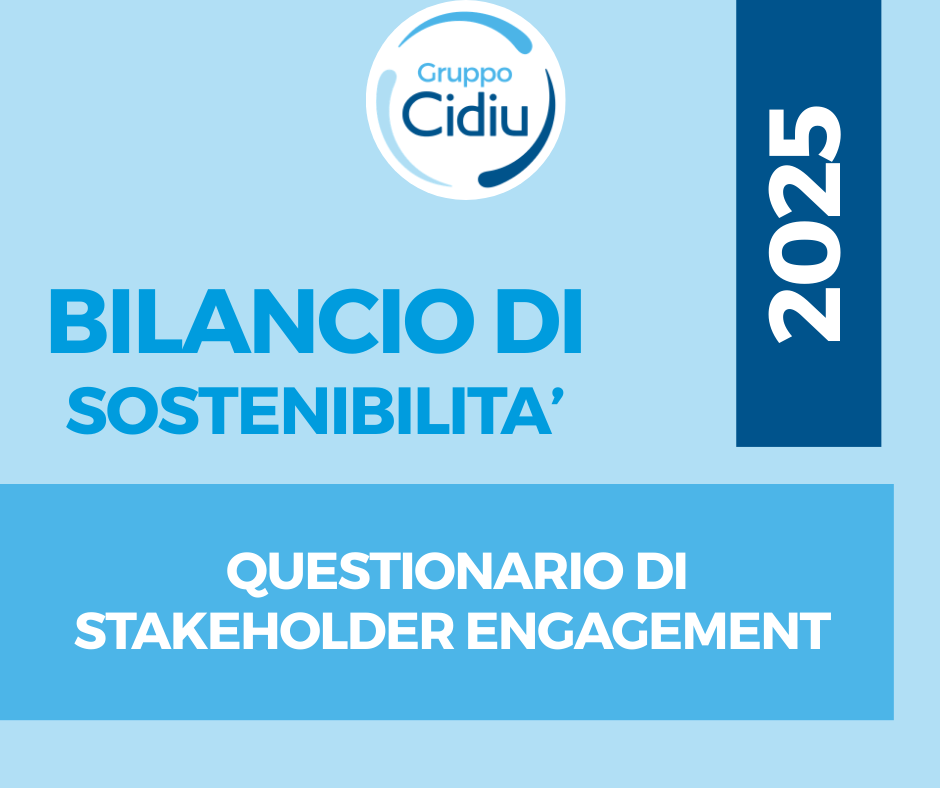 Gruppo
Cidiu

2025

BILANCIO DI
SOSTENIBILITA’

QUESTIONARIO DI
STAKEHOLDER ENGAGEMENT